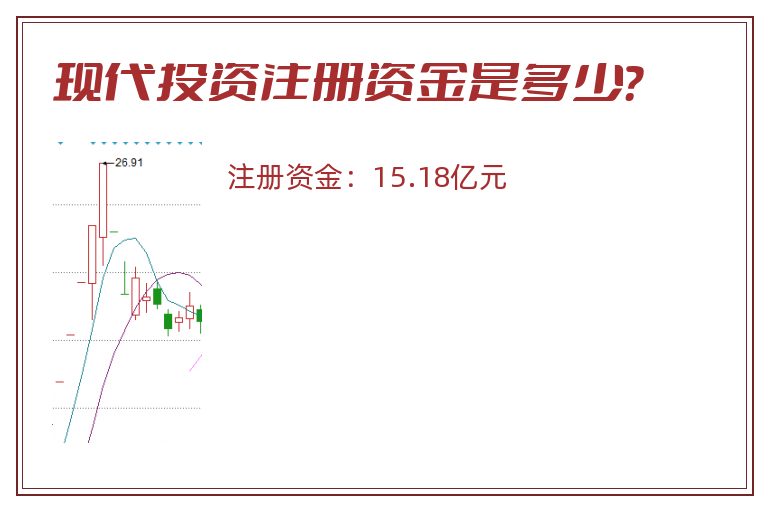 现代投资注册资金是多少?

26.91

注册资金：15.18亿元